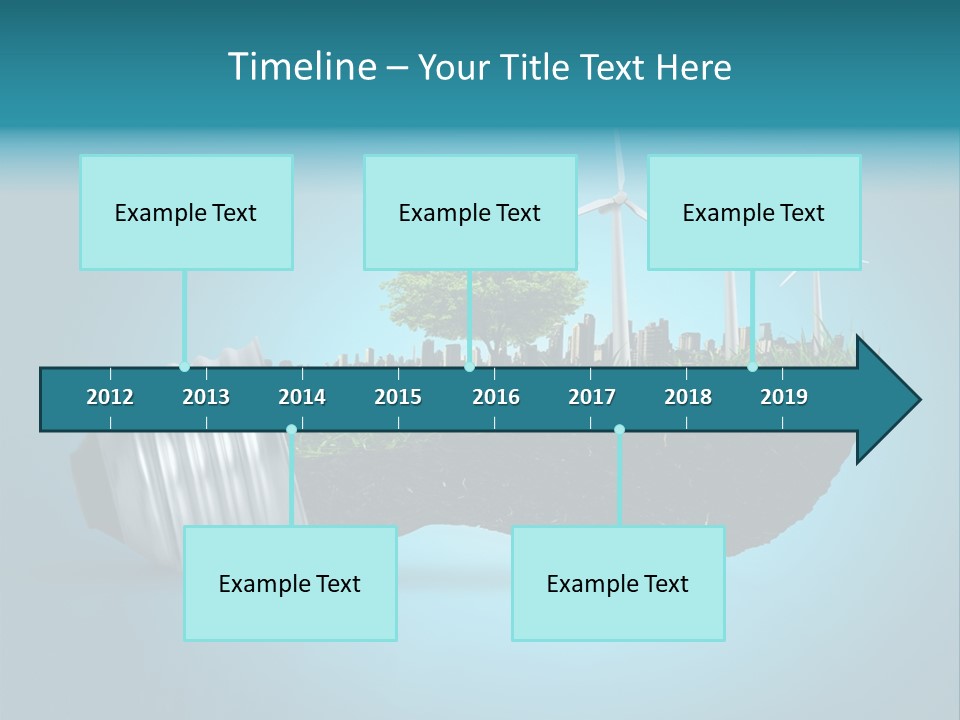 Timeline – Your Title Text Here

Example Text

Example Text

Example Text

2012 2013 2014 2015 2016 2017 2018 2019

Example Text

Example Text